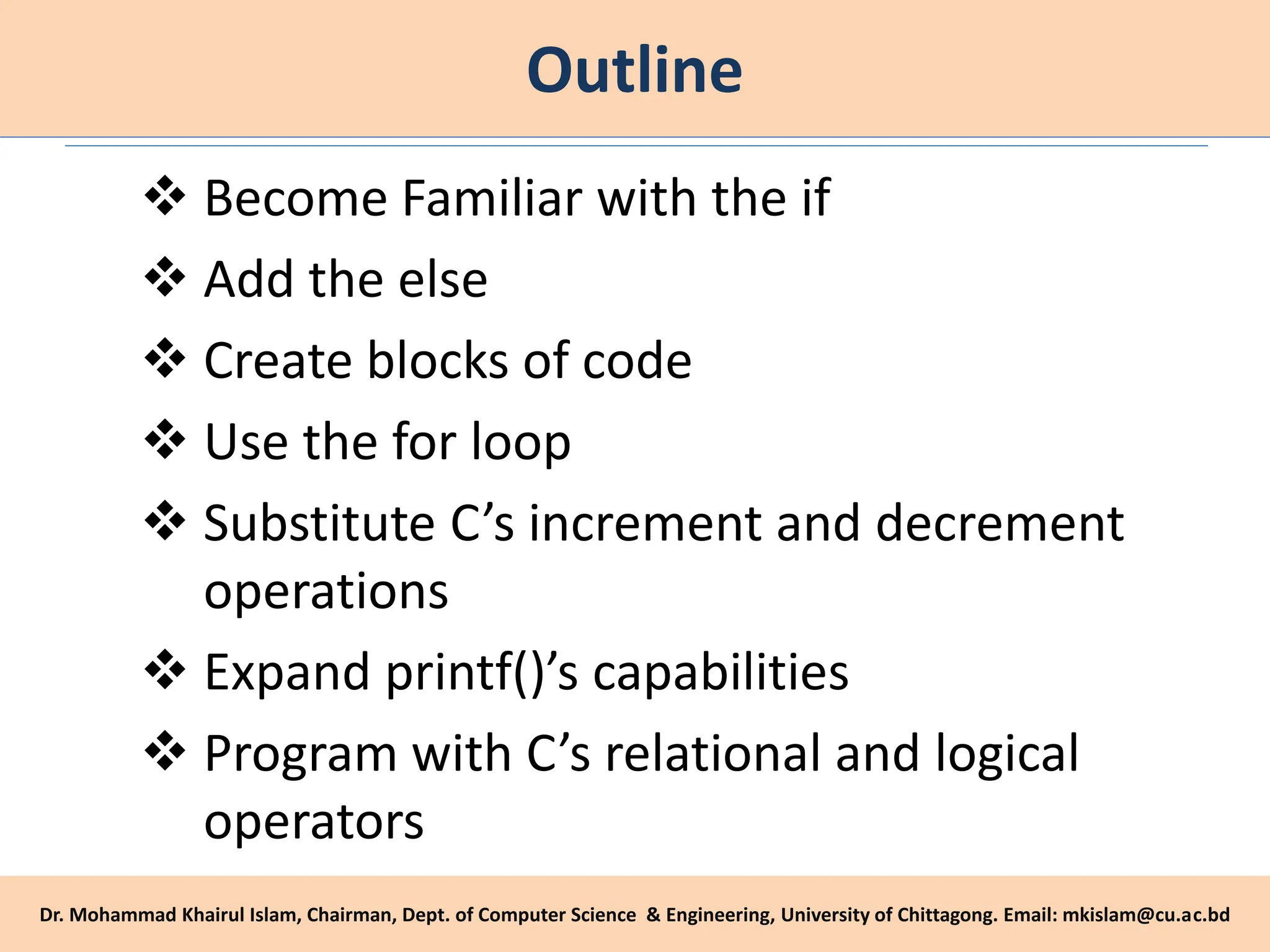 Outline

❖ Become Familiar with the if

❖ Add the else

❖ Create blocks of code

❖ Use the for loop

❖ Substitute C’s increment and decrement operations

❖ Expand printf()’s capabilities

❖ Program with C’s relational and logical operators

Dr. Mohammad Khairul Islam, Chairman, Dept. of Computer Science & Engineering, University of Chittagong. Email: mkislam@cu.ac.bd